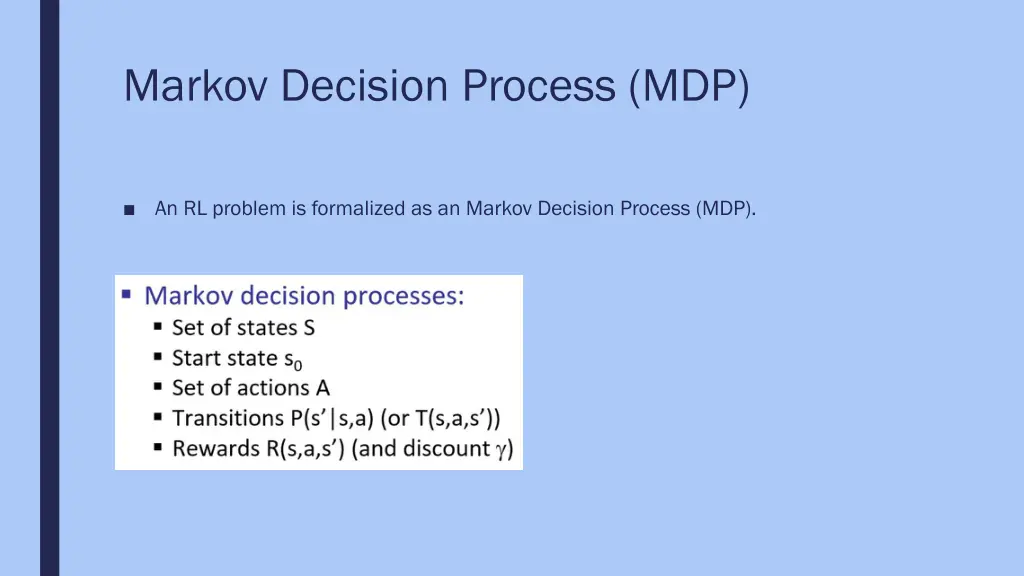 Markov Decision Process (MDP)

■ An RL problem is formalized as an Markov Decision Process (MDP).

▪ Markov decision processes:
▪ Set of states S
▪ Start state $s_0$
▪ Set of actions A
▪ Transitions P(s'|s,a) (or T(s,a,s'))
▪ Rewards R(s,a,s') (and discount $\gamma$)